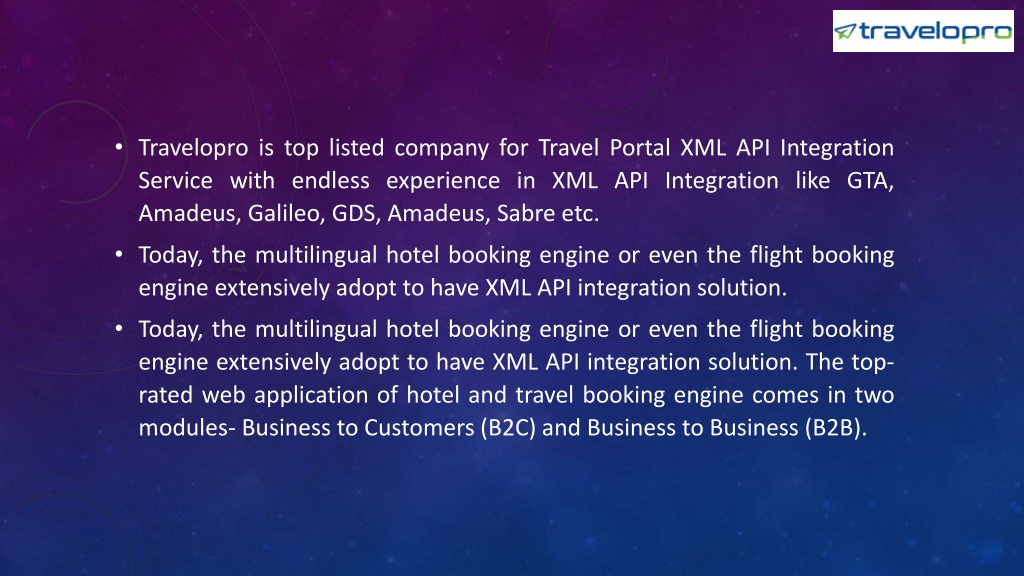 travelopro

• Travelopro is top listed company for Travel Portal XML API Integration Service with endless experience in XML API Integration like GTA, Amadeus, Galileo, GDS, Amadeus, Sabre etc.

• Today, the multilingual hotel booking engine or even the flight booking engine extensively adopt to have XML API integration solution.

• Today, the multilingual hotel booking engine or even the flight booking engine extensively adopt to have XML API integration solution. The top-rated web application of hotel and travel booking engine comes in two modules- Business to Customers (B2C) and Business to Business (B2B).